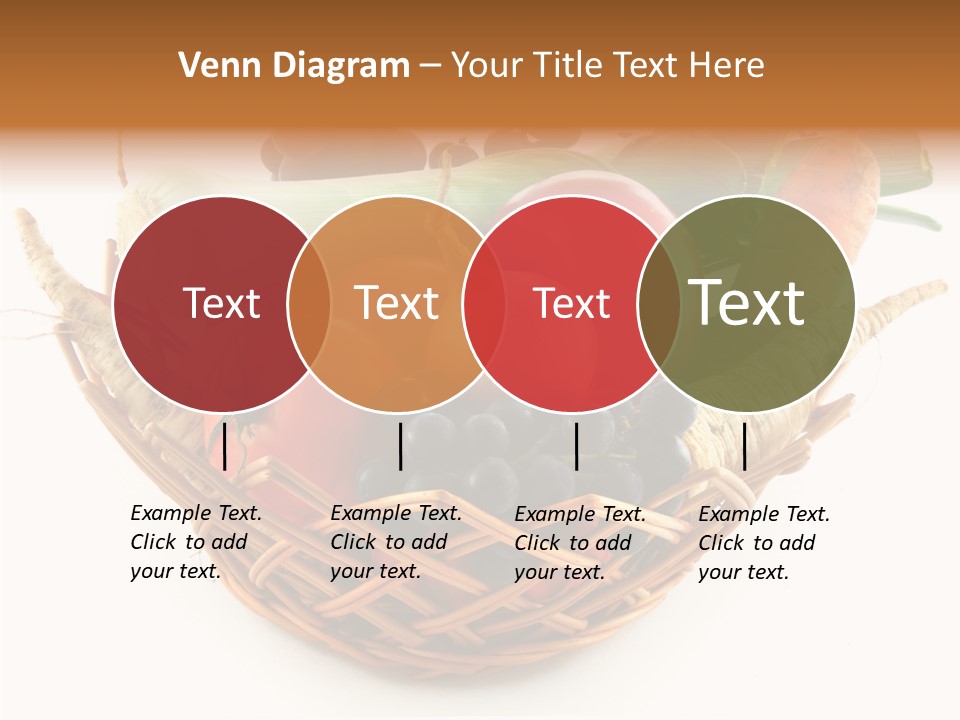 Venn Diagram – Your Title Text Here

Text

Text

Text

Text

Example Text. Click to add your text.

Example Text. Click to add your text.

Example Text. Click to add your text.

Example Text. Click to add your text.